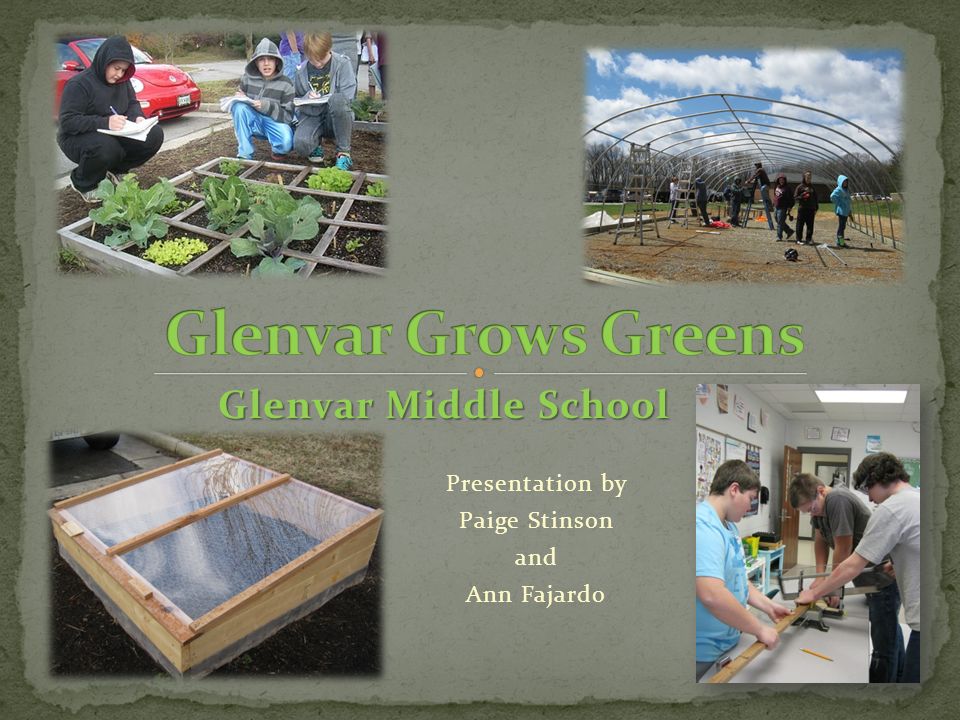 Glenvar Grows Greens

Glenvar Middle School

Presentation by
Paige Stinson
and
Ann Fajardo